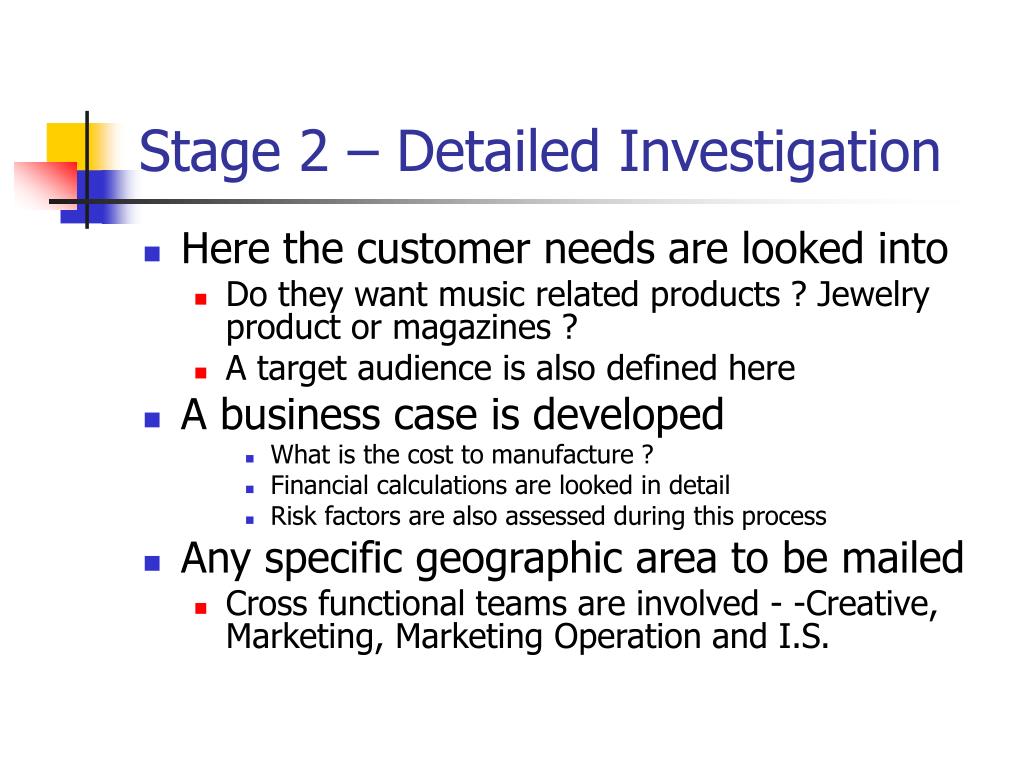 Stage 2 – Detailed Investigation

Here the customer needs are looked into

Do they want music related products ? Jewelry product or magazines ?

A target audience is also defined here

A business case is developed

What is the cost to manufacture ?

Financial calculations are looked in detail

Risk factors are also assessed during this process

Any specific geographic area to be mailed

Cross functional teams are involved - -Creative, Marketing, Marketing Operation and I.S.